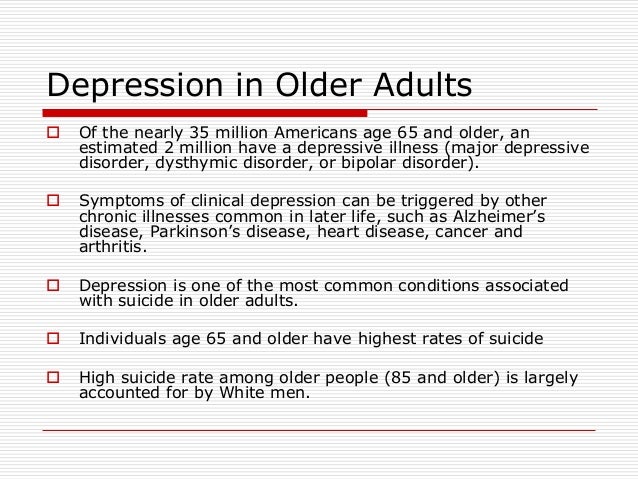 Depression in Older Adults

Of the nearly 35 million Americans age 65 and older, an estimated 2 million have a depressive illness (major depressive disorder, dysthymic disorder, or bipolar disorder).

Symptoms of clinical depression can be triggered by other chronic illnesses common in later life, such as Alzheimer's disease, Parkinson's disease, heart disease, cancer and arthritis.

Depression is one of the most common conditions associated with suicide in older adults.

Individuals age 65 and older have highest rates of suicide

High suicide rate among older people (85 and older) is largely accounted for by White men.